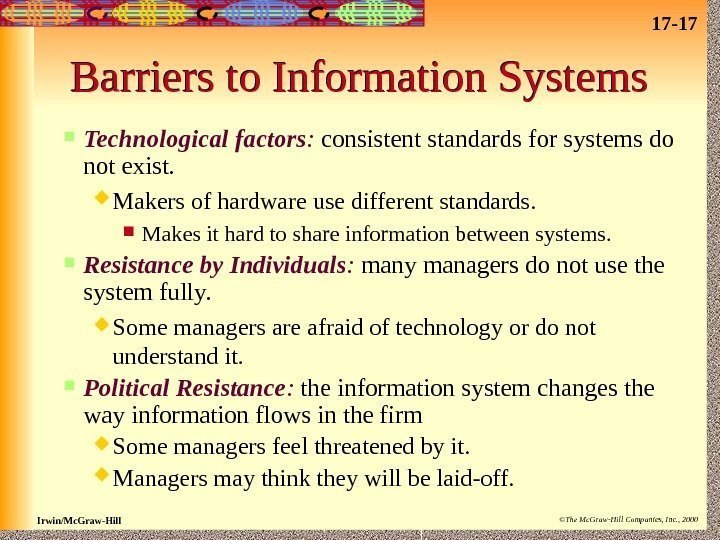 17-17

Barriers to Information Systems

Technological factors: consistent standards for systems do not exist.

Makers of hardware use different standards.

Makes it hard to share information between systems.

Resistance by Individuals: many managers do not use the system fully.

Some managers are afraid of technology or do not understand it.

Political Resistance: the information system changes the way information flows in the firm

Some managers feel threatened by it.

Managers may think they will be laid-off.

Irwin/McGraw-Hill

©The McGraw-Hill Companies, Inc., 2000